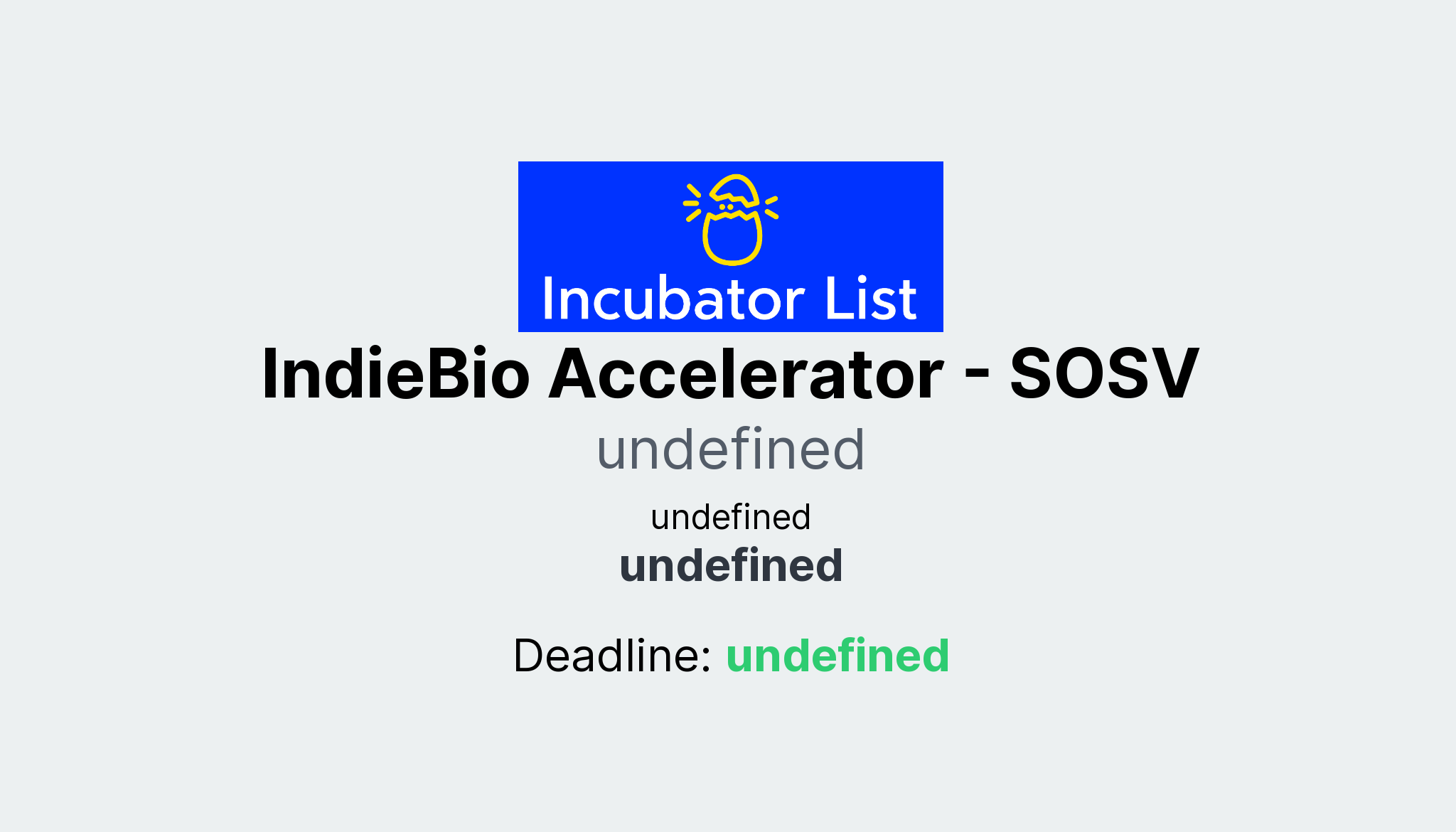 Incubator List

IndieBio Accelerator - SOSV

undefined

undefined

undefined

Deadline: undefined